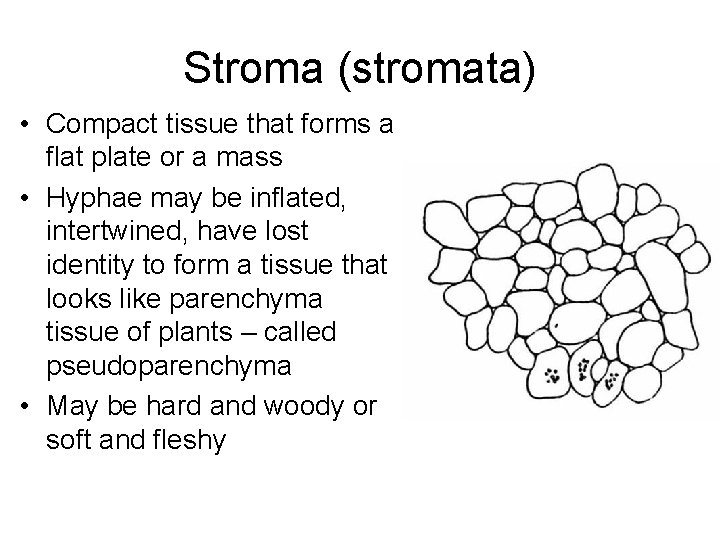 Stroma (stromata)

• Compact tissue that forms a flat plate or a mass
• Hyphae may be inflated, intertwined, have lost identity to form a tissue that looks like parenchyma tissue of plants – called pseudoparenchyma
• May be hard and woody or soft and fleshy